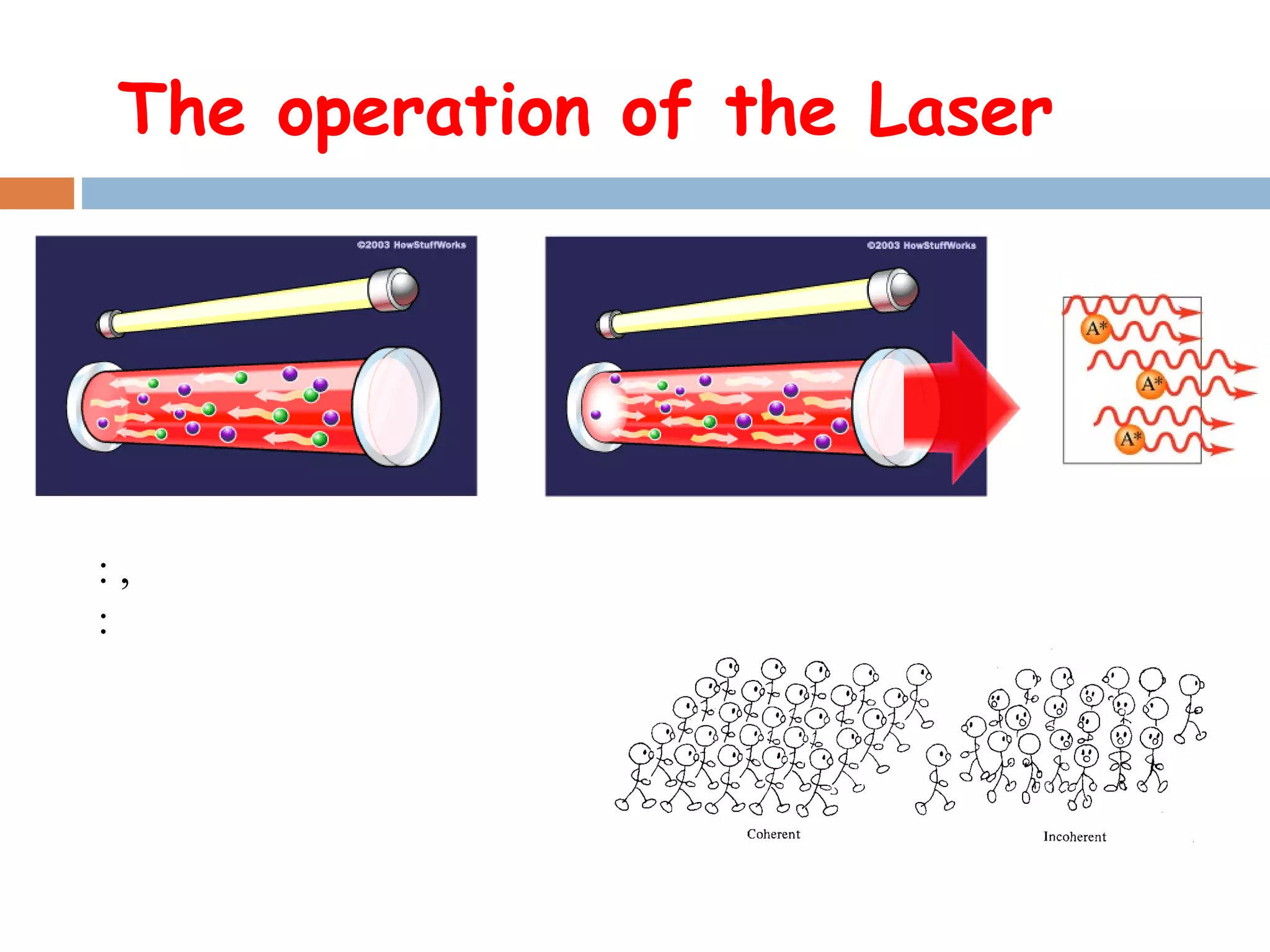 The operation of the Laser

©2003 HowStuffWorks

©2003 HowStuffWorks

A*

A*

A*

: ,

:

Coherent

Incoherent